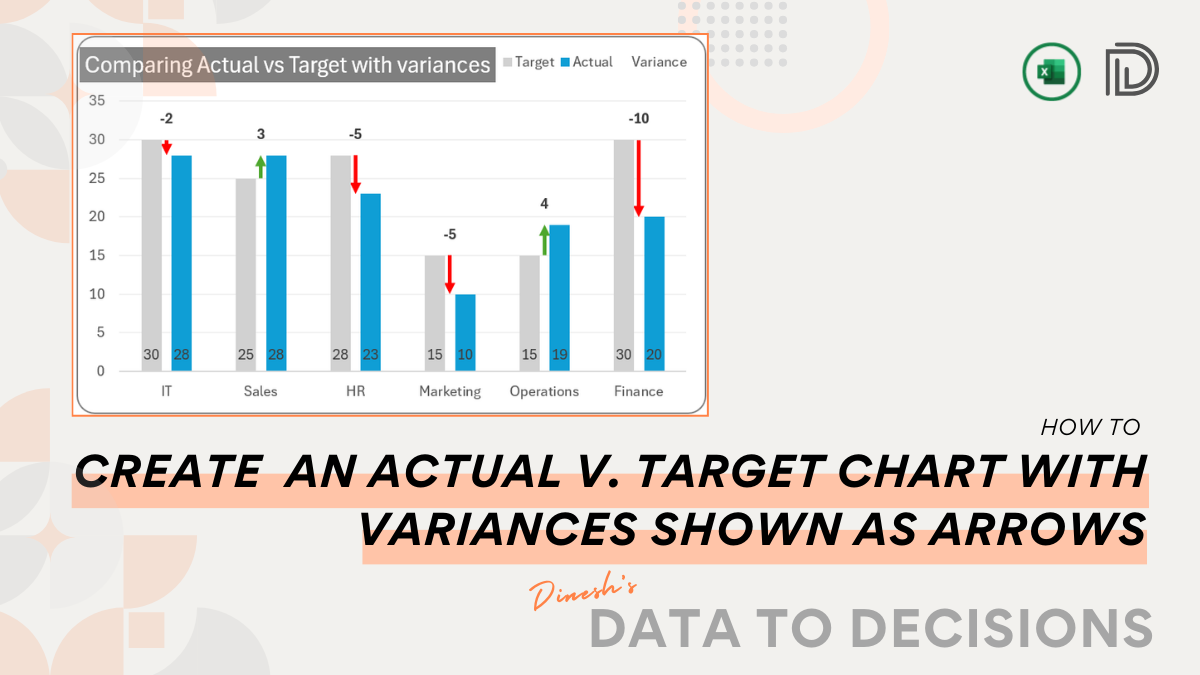 Comparing Actual vs Target with variances

Target Actual Variance

35
30
25
20
15
10
5
0

-2
3
-5
-5
4
-10

30 28
25 28
28 23
15 10
15 19
30 20

IT
Sales
HR
Marketing
Operations
Finance

HOW TO

CREATE AN ACTUAL V. TARGET CHART WITH VARIANCES SHOWN AS ARROWS

Dinesh's

DATA TO DECISIONS